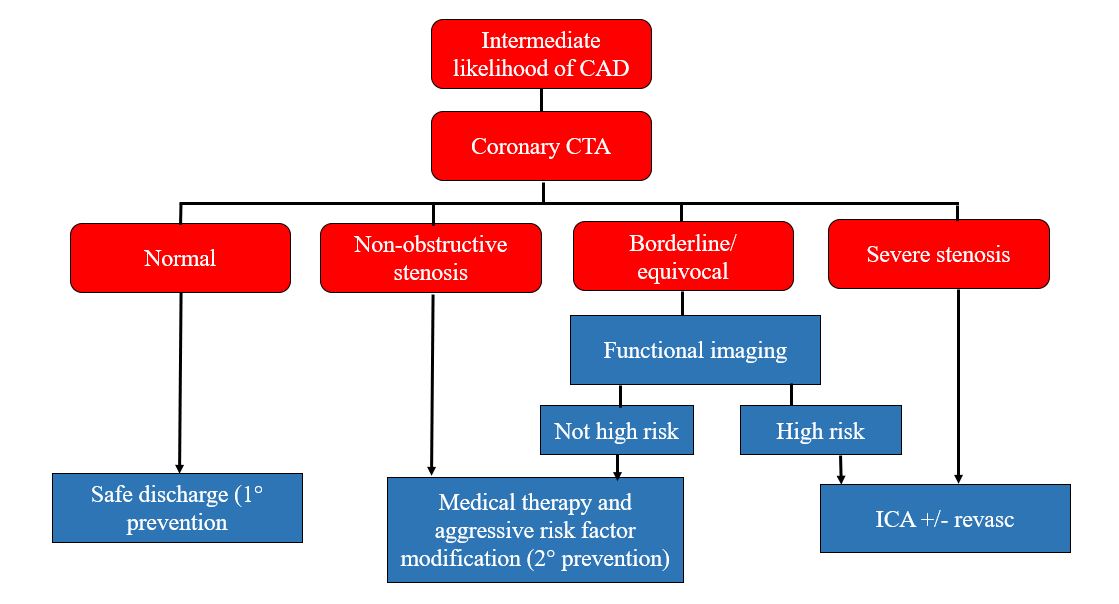 Intermediate likelihood of CAD

Coronary CTA

Normal

Non-obstructive stenosis

Borderline/ equivocal

Severe stenosis

Functional imaging

Not high risk

High risk

Safe discharge (1° prevention

Medical therapy and aggressive risk factor modification (2° prevention)

ICA +/- revasc